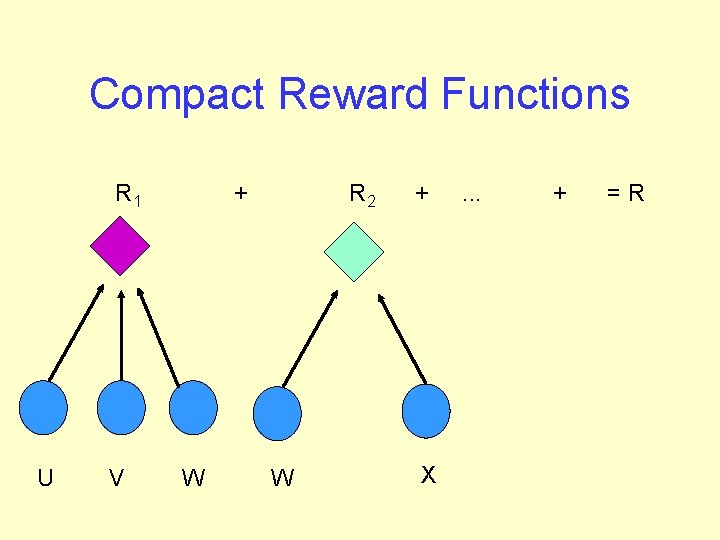 Compact Reward Functions

$R_1$ + $R_2$ + ... + = R

U V W W X